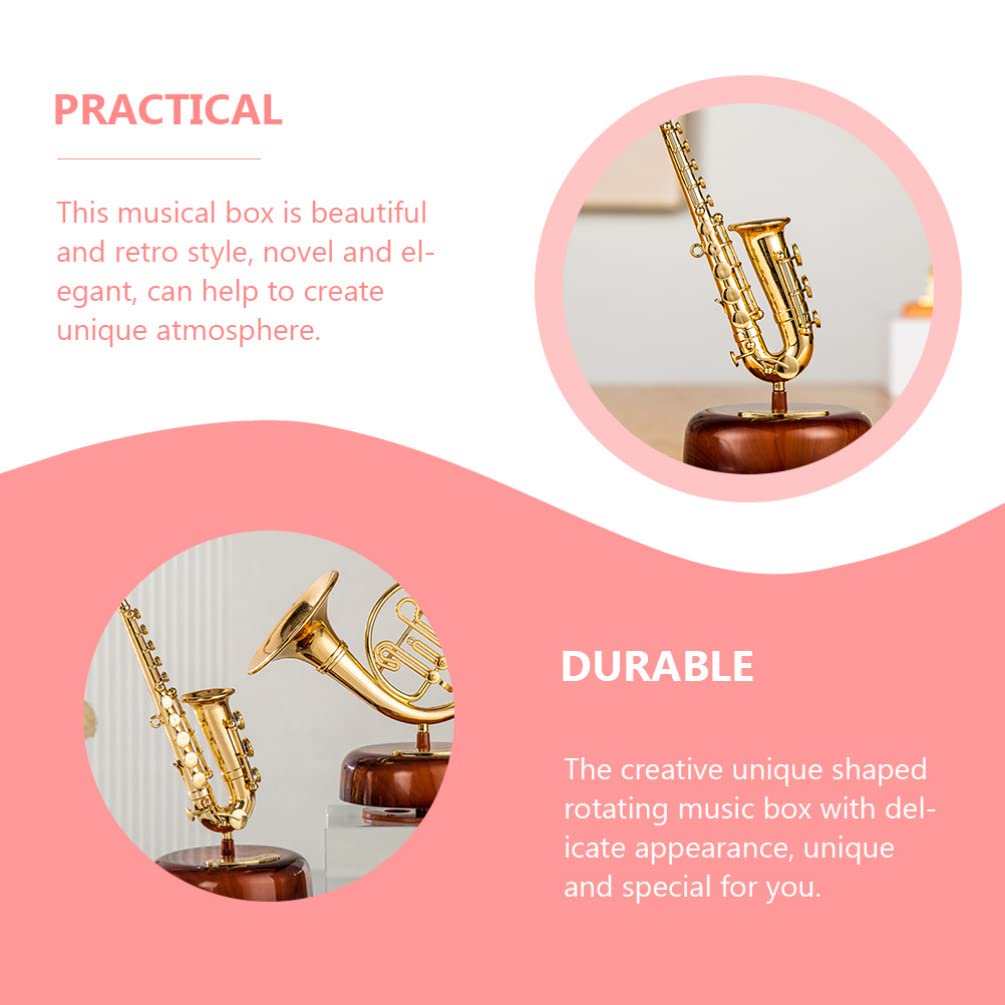 PRACTICAL

This musical box is beautiful and retro style, novel and elegant, can help to create unique atmosphere.

DURABLE

The creative unique shaped rotating music box with delicate appearance, unique and special for you.